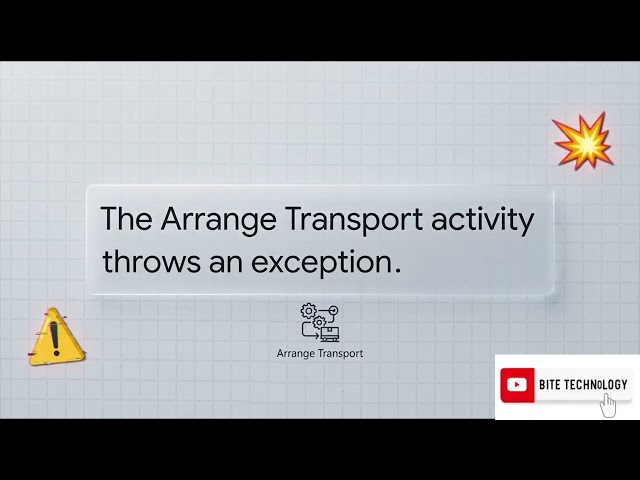 The Arrange Transport activity throws an exception.

Arrange Transport

BITE TECHNOLOGY